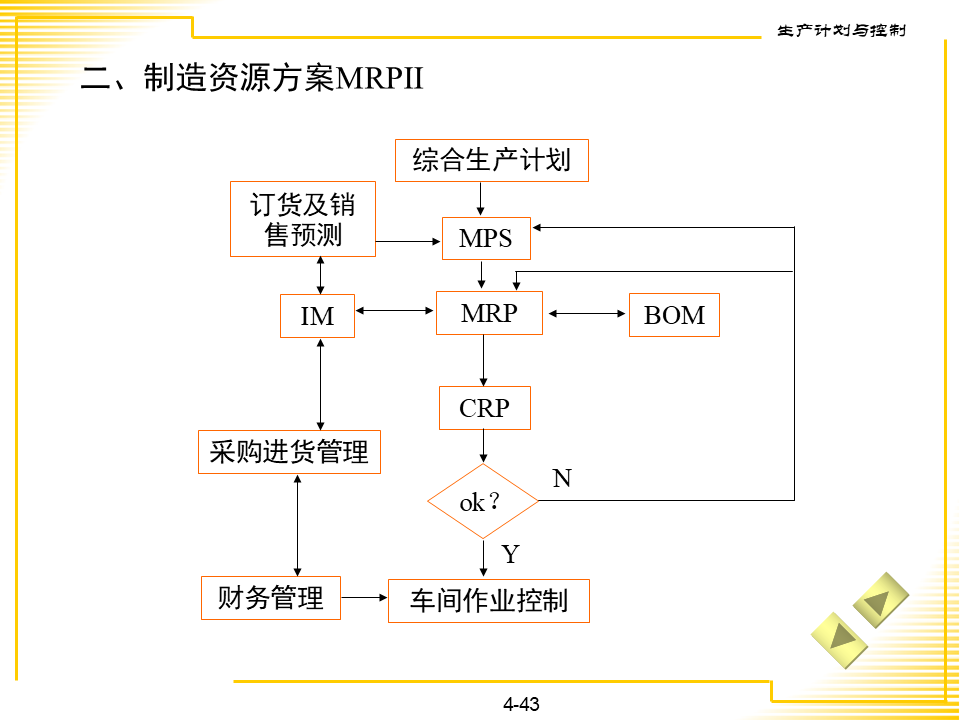 生产计划与控制

二、制造资源方案MRPII

综合生产计划

订货及销售预测

MPS

IM

MRP

BOM

CRP

采购进货管理

ok？

N

Y

财务管理

车间作业控制

4-43